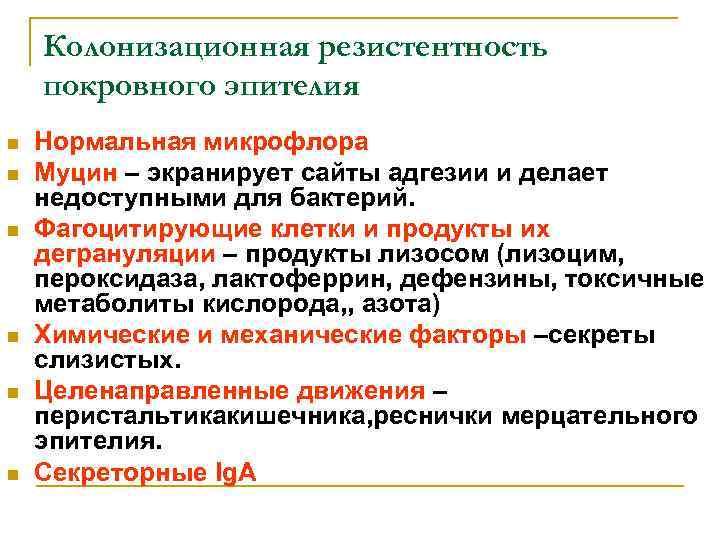 Колонизационная резистентность покровного эпителия

- Нормальная микрофлора
- Муцин – экранирует сайты адгезии и делает недоступными для бактерий.
- Фагоцитирующие клетки и продукты их дегрануляции – продукты лизосом (лизоцим, пероксидаза, лактоферрин, дефензины, токсичные метаболиты кислорода,, азота)
- Химические и механические факторы –секреты слизистых.
- Целенаправленные движения – перистальтикакишечника,реснички мерцательного эпителия.
- Секреторные IgA